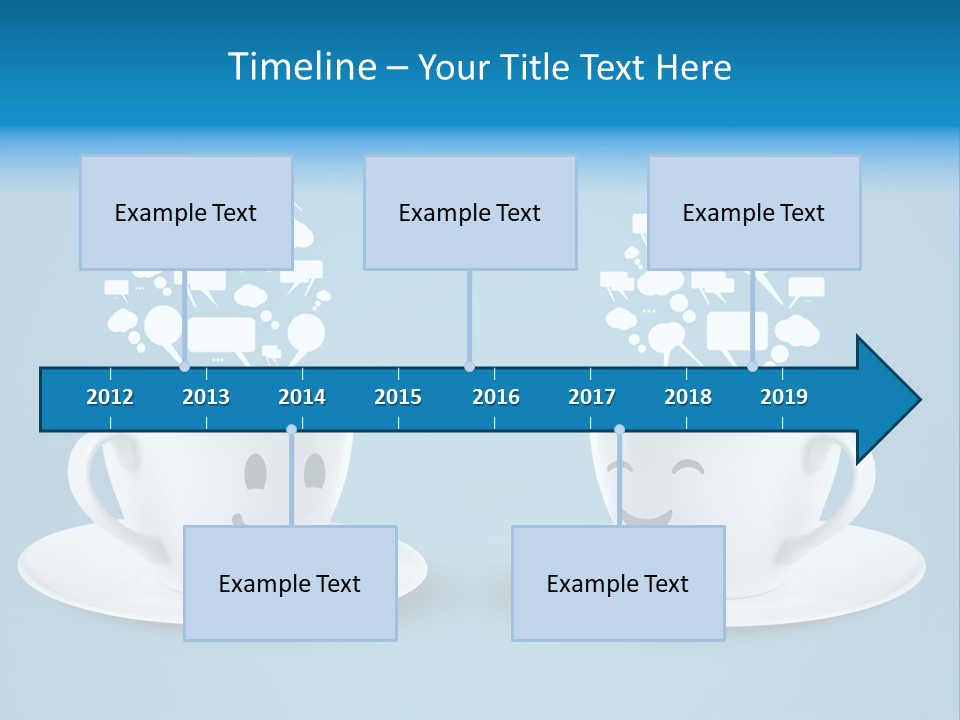 Timeline – Your Title Text Here

Example Text

Example Text

Example Text

2012 2013 2014 2015 2016 2017 2018 2019

Example Text

Example Text